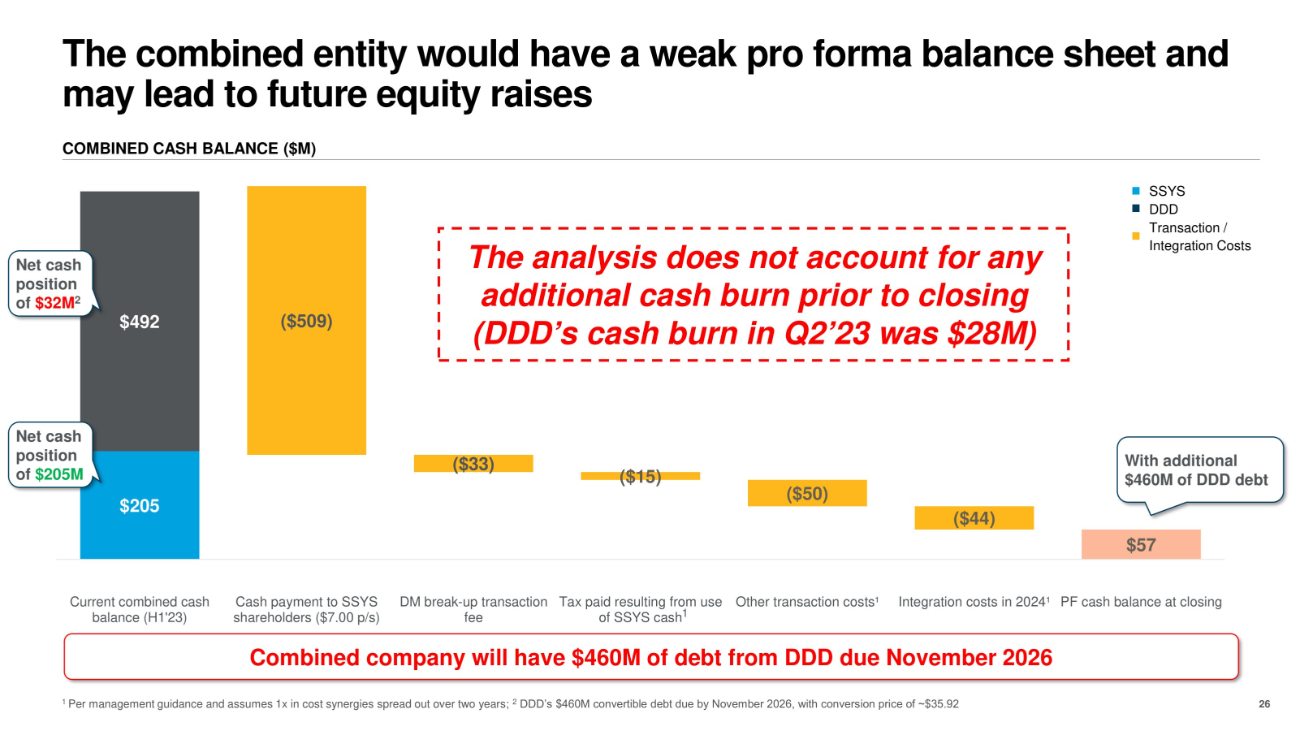 The combined entity would have a weak pro forma balance sheet and may lead to future equity raises

COMBINED CASH BALANCE ($M)

SSYS
DDD
Transaction / Integration Costs

The analysis does not account for any additional cash burn prior to closing (DDD's cash burn in Q2'23 was $28M)

Net cash position of $32M$^2$

$492

Net cash position of $205M

$205

($509)

($33)

($15)

($50)

($44)

With additional $460M of DDD debt

$57

Current combined cash balance (H1'23)

Cash payment to SSYS shareholders ($7.00 p/s)

DM break-up transaction fee

Tax paid resulting from use of SSYS cash$^1$

Other transaction costs$^1$

Integration costs in 2024$^1$

PF cash balance at closing

Combined company will have $460M of debt from DDD due November 2026

$^1$ Per management guidance and assumes 1x in cost synergies spread out over two years; $^2$ DDD's $460M convertible debt due by November 2026, with conversion price of ~$35.92

26